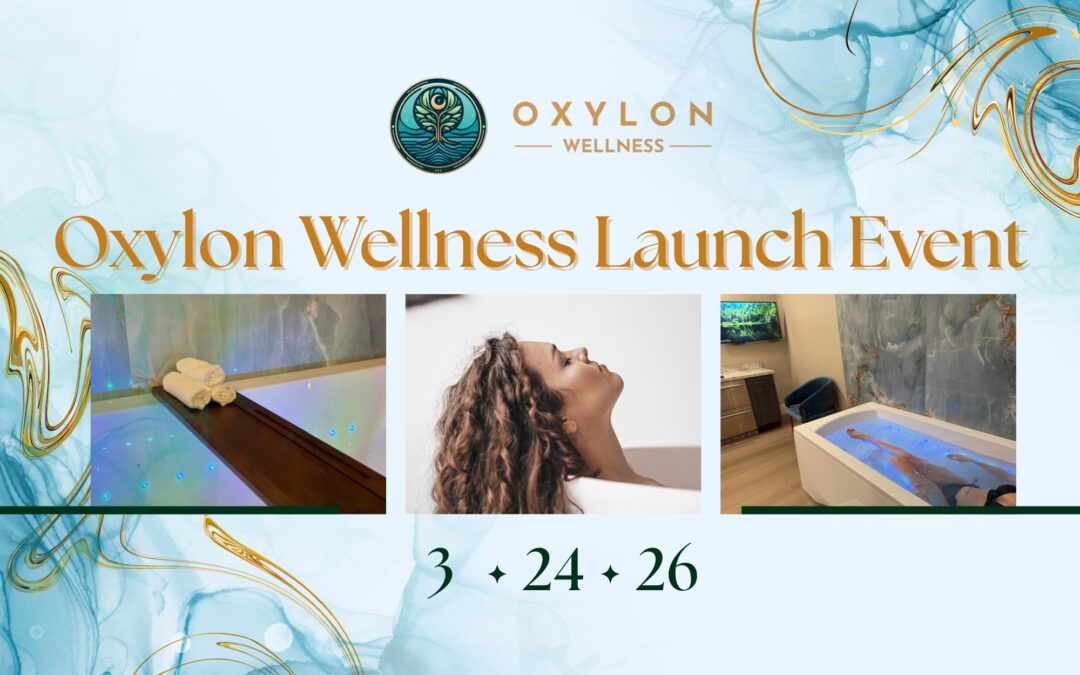 OXYLON
WELLNESS

Oxylon Wellness Launch Event

3 ✦ 24 ✦ 26